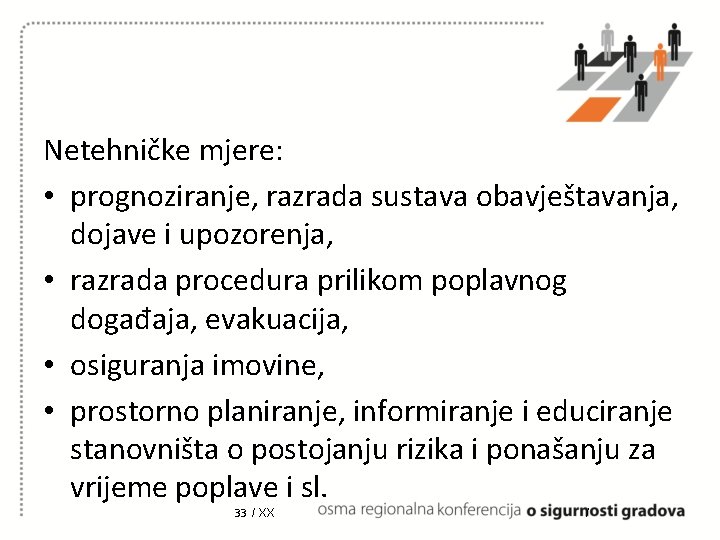 Netehničke mjere:

• prognoziranje, razrada sustava obavještavanja, dojave i upozorenja,
• razrada procedura prilikom poplavnog događaja, evakuacija,
• osiguranja imovine,
• prostorno planiranje, informiranje i educiranje stanovništa o postojanju rizika i ponašanju za vrijeme poplave i sl.

33 / XX

osma regionalna konferencija o sigurnosti gradova